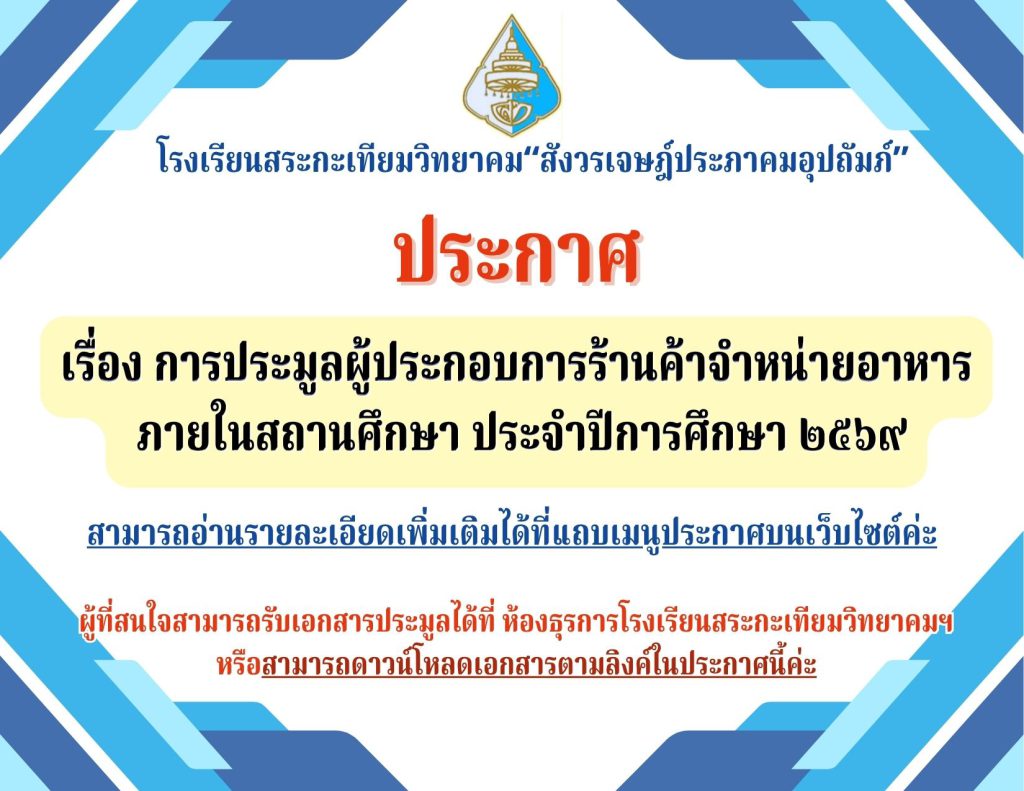 โรงเรียนสระกะเทียมวิทยาคม“สังวรเจษฎ์ประภาคมอุปถัมภ์”

ประกาศ

เรื่อง การประมูลผู้ประกอบการร้านค้าจำหน่ายอาหาร ภายในสถานศึกษา ประจำปีการศึกษา ๒๕๖๙

สามารถอ่านรายละเอียดเพิ่มเติมได้ที่แถบเมนูประกาศบนเว็บไซต์ค่ะ

ผู้ที่สนใจสามารถรับเอกสารประมูลได้ที่ ห้องธุรการโรงเรียนสระกะเทียมวิทยาคมฯ หรือสามารถดาวน์โหลดเอกสารตามลิงค์ในประกาศนี้ค่ะ